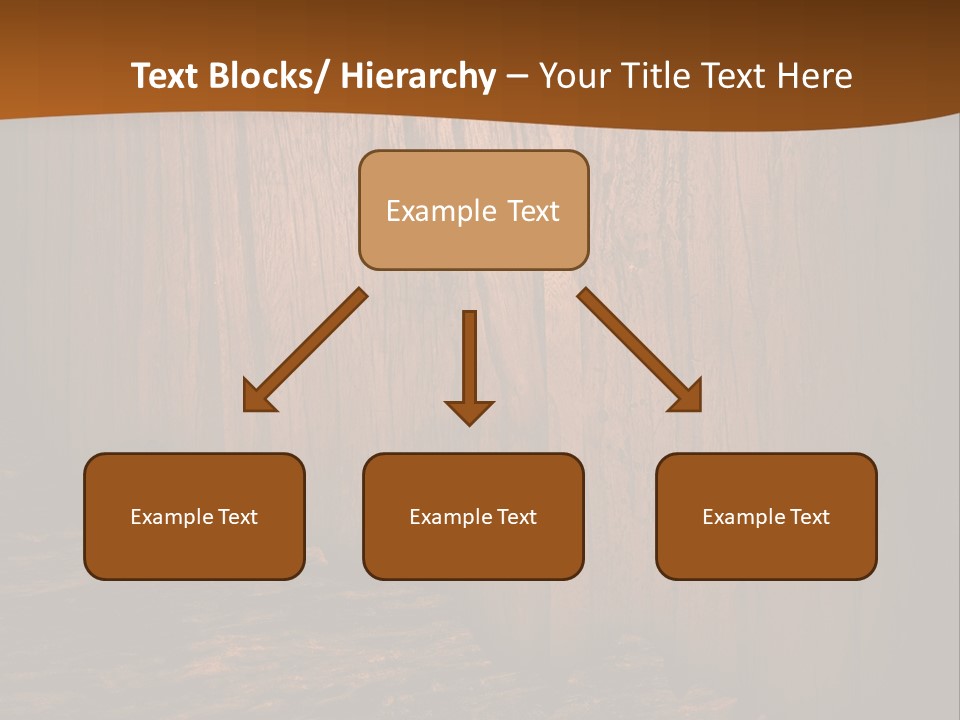 Text Blocks/ Hierarchy – Your Title Text Here

Example Text

Example Text

Example Text

Example Text